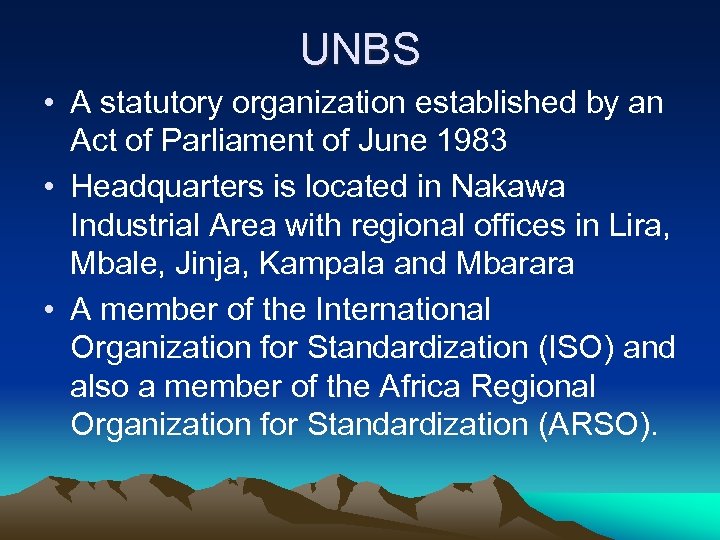 UNBS

• A statutory organization established by an Act of Parliament of June 1983

• Headquarters is located in Nakawa Industrial Area with regional offices in Lira, Mbale, Jinja, Kampala and Mbarara

• A member of the International Organization for Standardization (ISO) and also a member of the Africa Regional Organization for Standardization (ARSO).